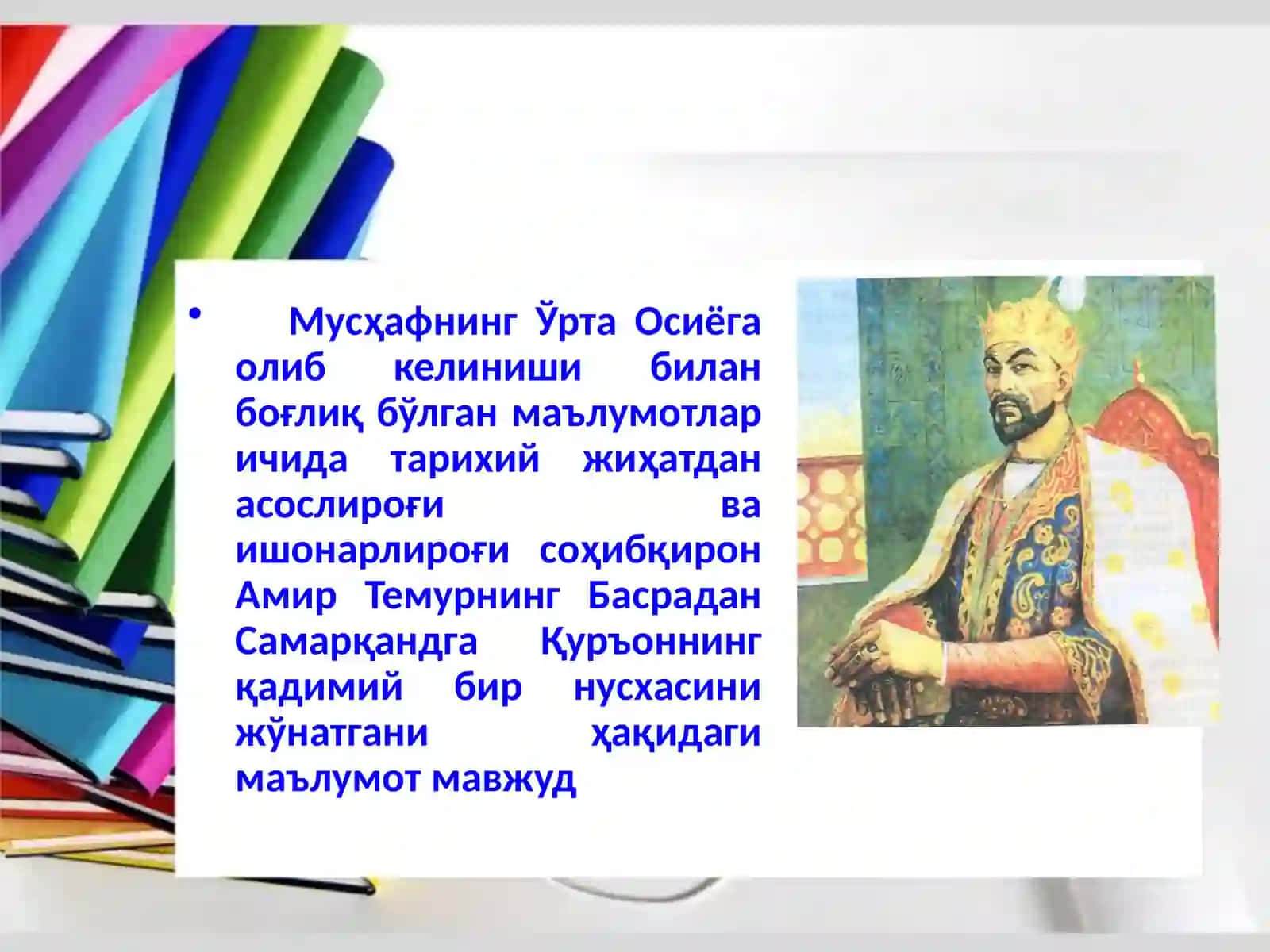 • Мусҳафнинг Ўрта Осиёга олиб келиниши билан боғлиқ бўлган маълумотлар ичида тарихий жиҳатдан асослироғи ва ишонарлироғи соҳибқирон Амир Темурнинг Басрадан Самарқандга Қуръоннинг қадимий бир нусхасини жўнатгани ҳақидаги маълумот мавжуд